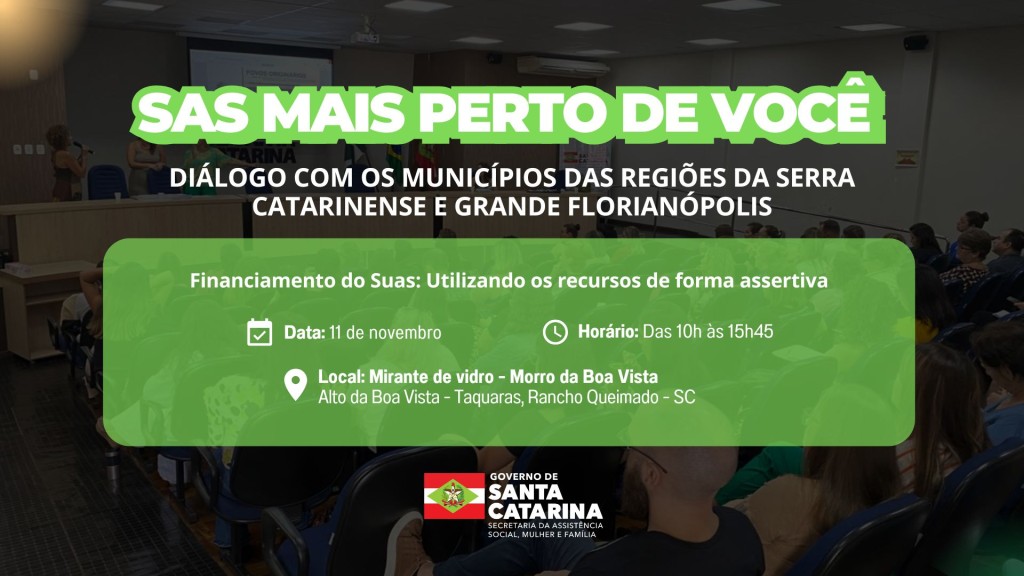 SAS MAIS PERTO DE VOCÊ

DIÁLOGO COM OS MUNICÍPIOS DAS REGIÕES DA SERRA CATARINENSE E GRANDE FLORIANÓPOLIS

Financiamento do Suas: Utilizando os recursos de forma assertiva

Data: 11 de novembro

Horário: Das 10h às 15h45

Local: Mirante de vidro - Morro da Boa Vista
Alto da Boa Vista - Taquaras, Rancho Queimado - SC

GOVERNO DE
SANTA CATARINA
SECRETARIA DA ASSISTÊNCIA SOCIAL, MULHER E FAMÍLIA